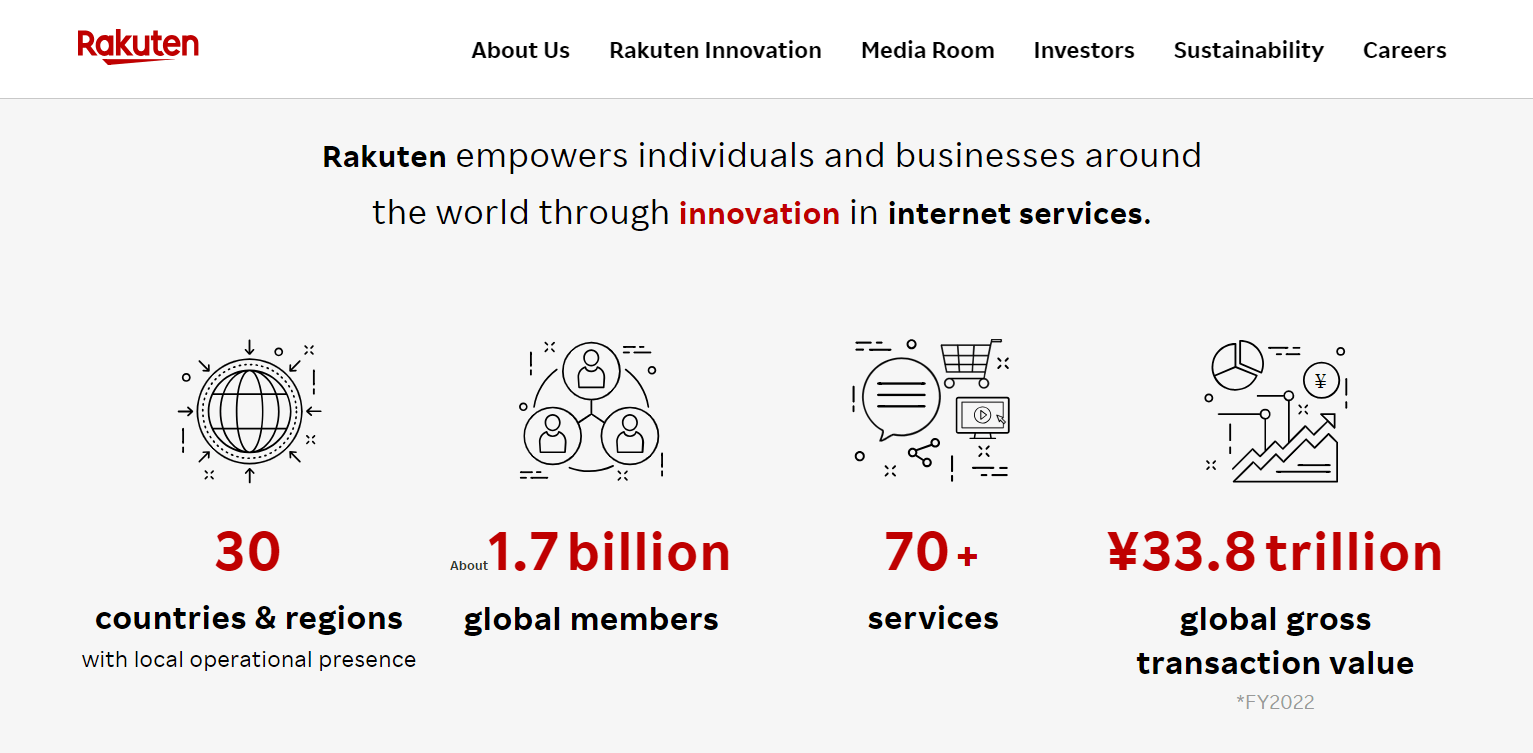 Rakuten

About Us Rakuten Innovation Media Room Investors Sustainability Careers

Rakuten empowers individuals and businesses around the world through innovation in internet services.

¥

30
countries & regions
with local operational presence

About 1.7 billion
global members

70+
services

¥33.8 trillion
global gross transaction value
*FY2022